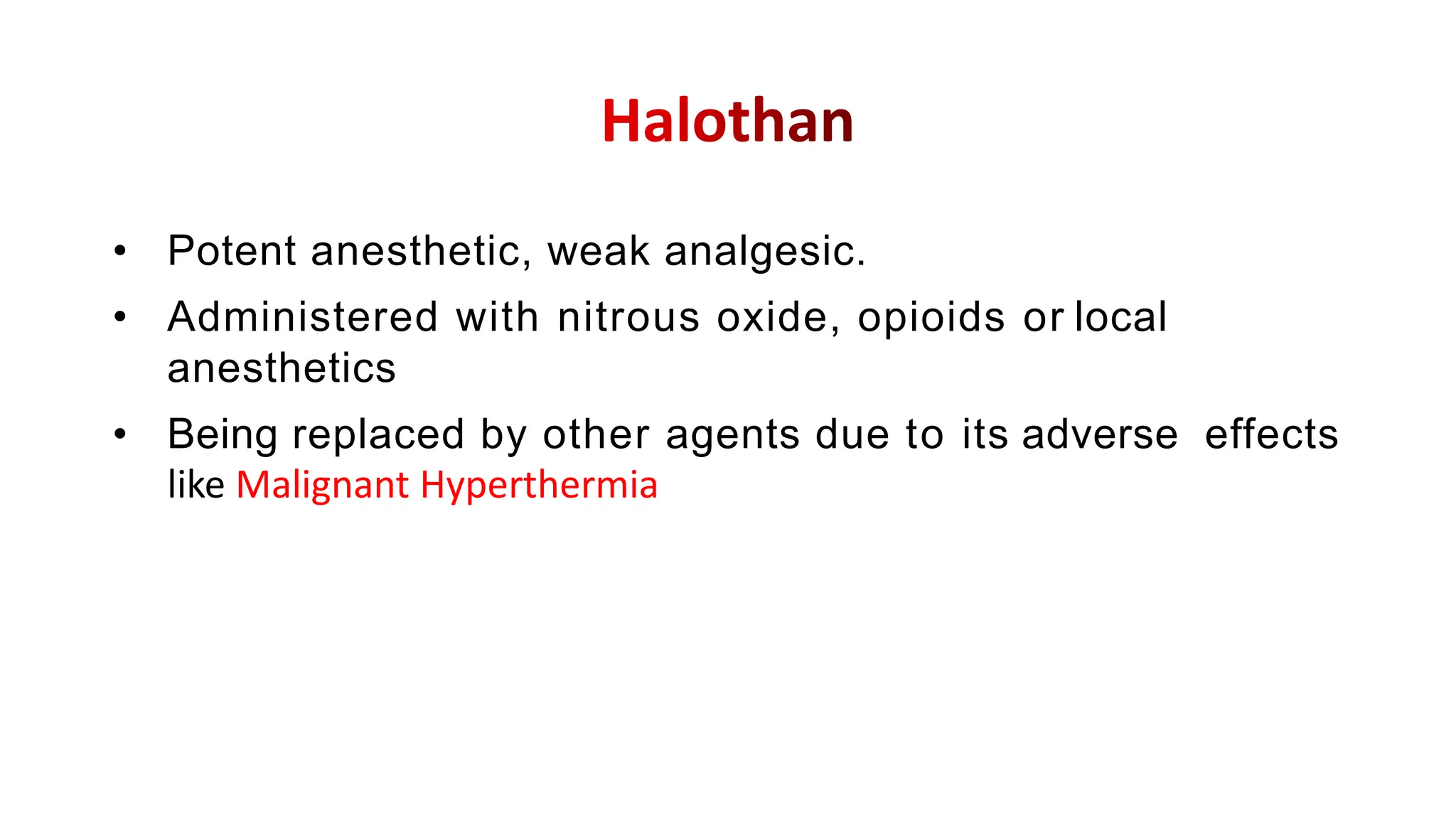 Halothan

• Potent anesthetic, weak analgesic.
• Administered with nitrous oxide, opioids or local anesthetics
• Being replaced by other agents due to its adverse effects like Malignant Hyperthermia